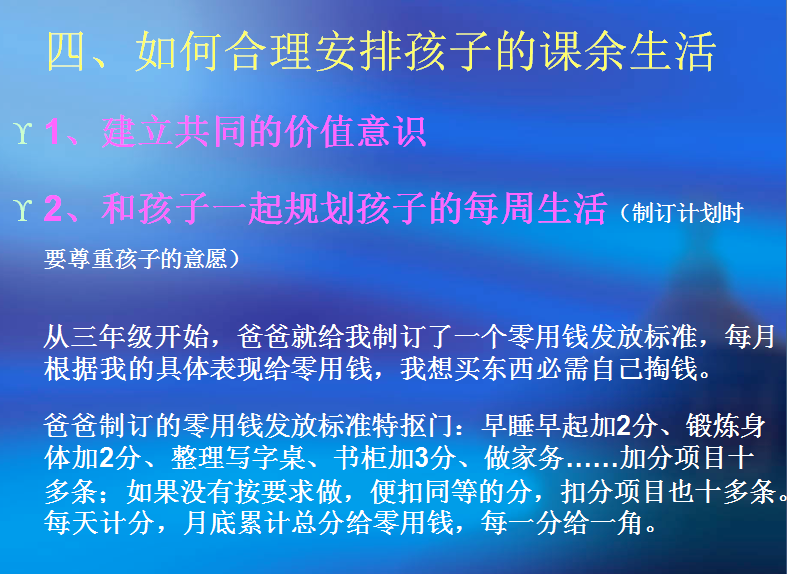 四、如何合理安排孩子的课余生活

ϒ 1、建立共同的价值意识

ϒ 2、和孩子一起规划孩子的每周生活（制订计划时要尊重孩子的意愿）

从三年级开始，爸爸就给我制订了一个零用钱发放标准，每月根据我的具体表现给零用钱，我想买东西必需自己掏钱。

爸爸制订的零用钱发放标准特抠门：早睡早起加2分、锻炼身体加2分、整理写字桌、书柜加3分、做家务……加分项目十多条；如果没有按要求做，便扣同等的分，扣分项目也十多条。每天计分，月底累计总分给零用钱，每一分给一角。